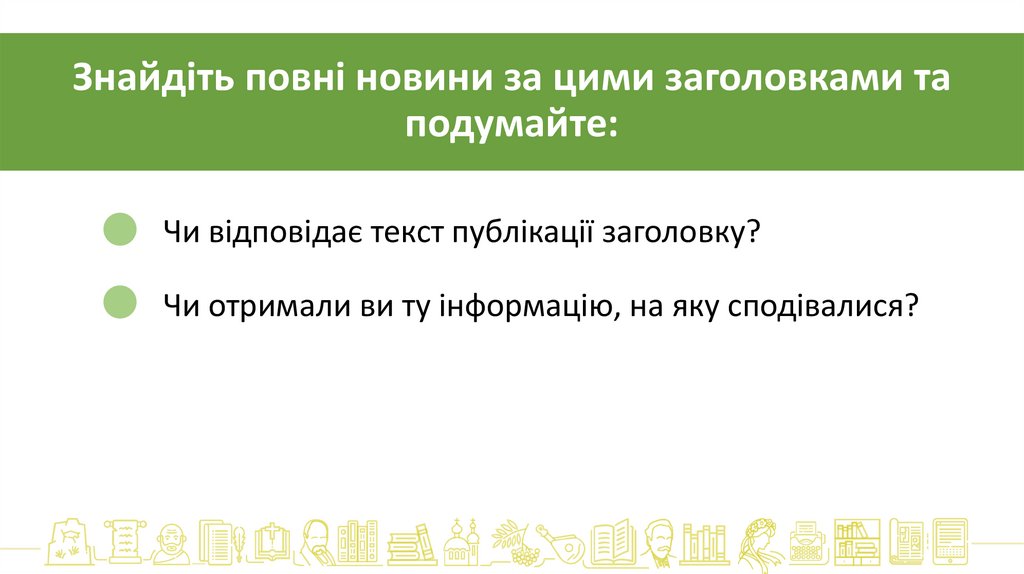 Знайдіть повні новини за цими заголовками та подумайте:

Чи відповідає текст публікації заголовку?

Чи отримали ви ту інформацію, на яку сподівалися?